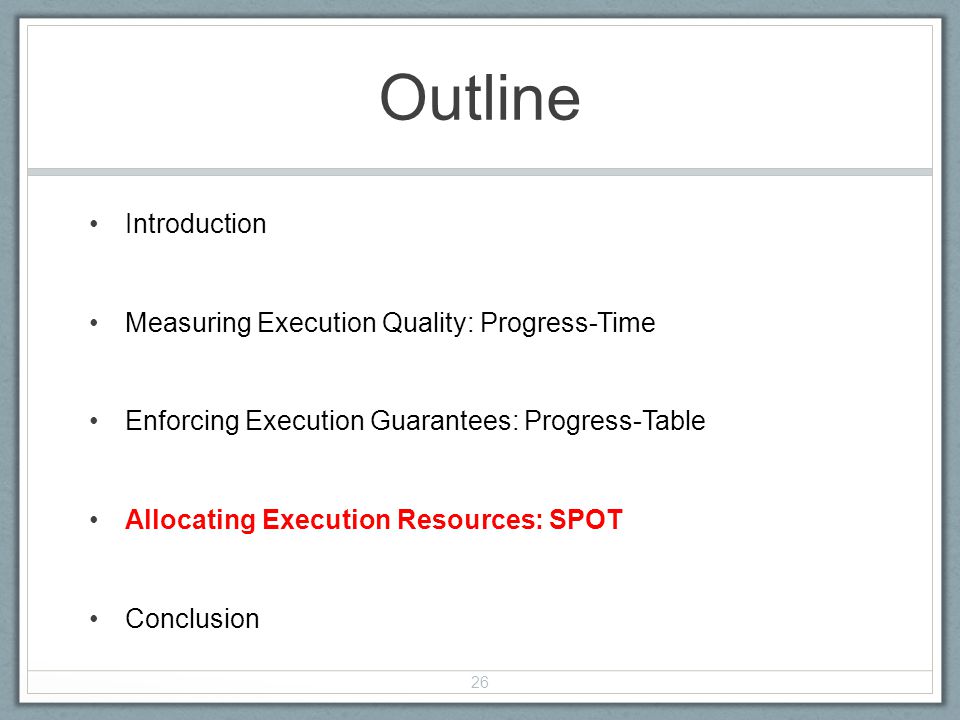 Outline

• Introduction

• Measuring Execution Quality: Progress-Time

• Enforcing Execution Guarantees: Progress-Table

• Allocating Execution Resources: SPOT

• Conclusion

26